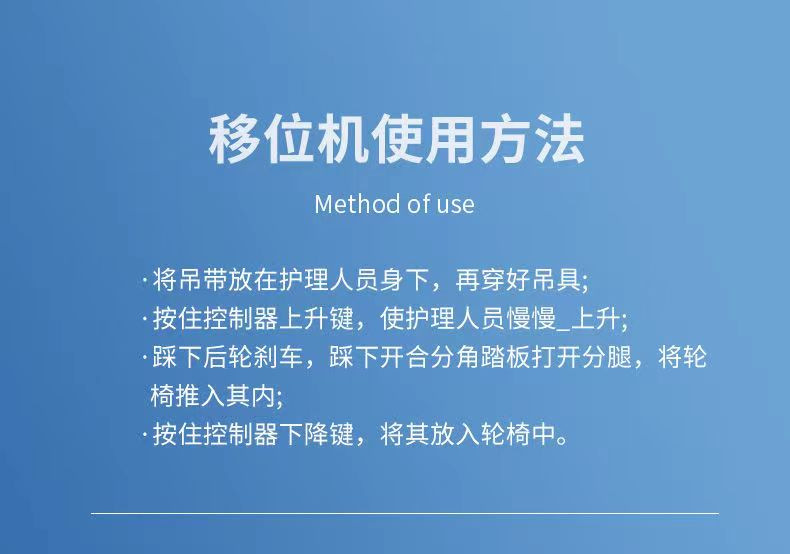 移位机使用方法

Method of use

· 将吊带放在护理人员身下，再穿好吊具;

· 按住控制器上升键，使护理人员慢慢_上升;

· 踩下后轮刹车，踩下开合分角踏板打开分腿，将轮椅推入其内;

· 按住控制器下降键，将其放入轮椅中。